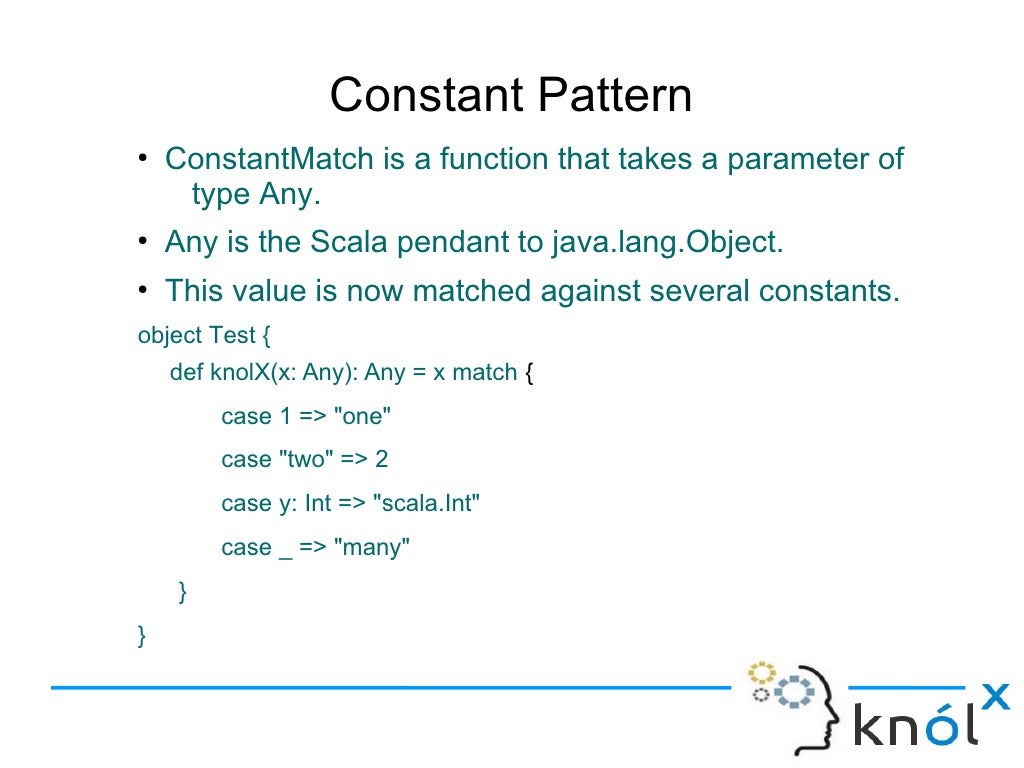 Constant Pattern

• ConstantMatch is a function that takes a parameter of type Any.

• Any is the Scala pendant to java.lang.Object.

• This value is now matched against several constants.

object Test {
 def knolX(x: Any): Any = x match {
  case 1 => "one"
  case "two" => 2
  case y: Int => "scala.Int"
  case _ => "many"
 }
}

knólx